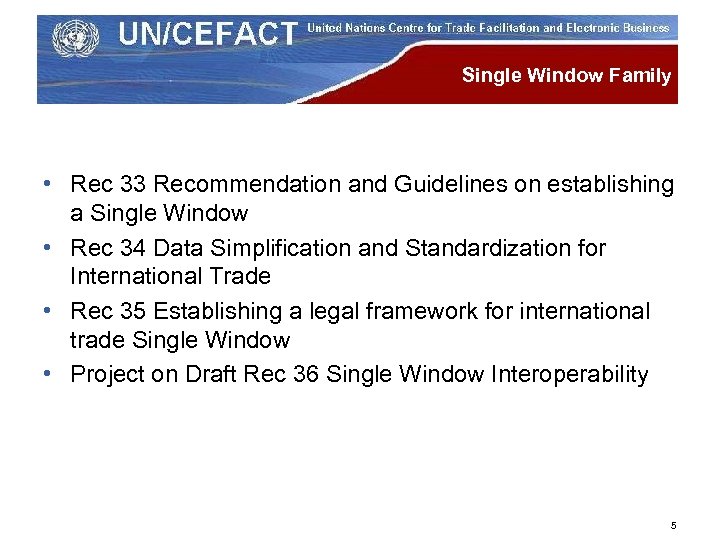 UN/CEFACT United Nations Centre for Trade Facilitation and Electronic Business

Single Window Family

• Rec 33 Recommendation and Guidelines on establishing a Single Window
• Rec 34 Data Simplification and Standardization for International Trade
• Rec 35 Establishing a legal framework for international trade Single Window
• Project on Draft Rec 36 Single Window Interoperability

5